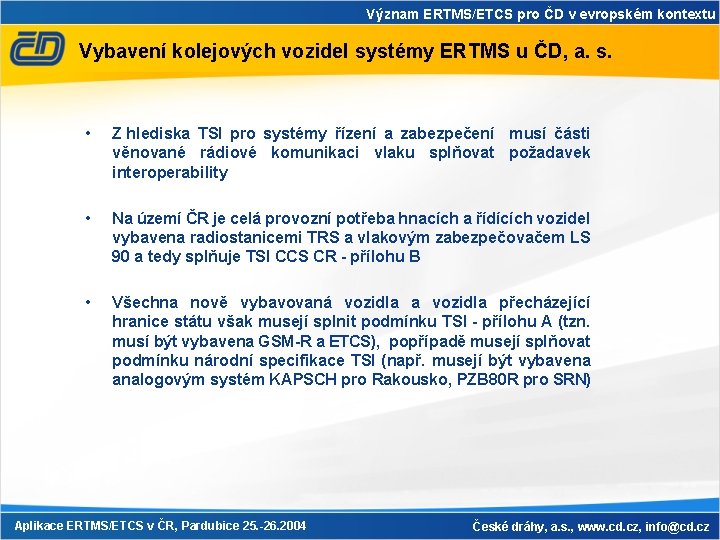 Význam ERTMS/ETCS pro ČD v evropském kontextu

ČD

Vybavení kolejových vozidel systémy ERTMS u ČD, a. s.

• Z hlediska TSI pro systémy řízení a zabezpečení musí části věnované rádiové komunikaci vlaku splňovat požadavek interoperability

• Na území ČR je celá provozní potřeba hnacích a řídících vozidel vybavena radiostanicemi TRS a vlakovým zabezpečovačem LS 90 a tedy splňuje TSI CCS CR - přílohu B

• Všechna nově vybavovaná vozidla a vozidla přecházející hranice státu však musejí splnit podmínku TSI - přílohu A (tzn. musí být vybavena GSM-R a ETCS), popřípadě musejí splňovat podmínku národní specifikace TSI (např. musejí být vybavena analogovým systém KAPSCH pro Rakousko, PZB80R pro SRN)

Aplikace ERTMS/ETCS v ČR, Pardubice 25.-26.2004

České dráhy, a.s., www.cd.cz, info@cd.cz